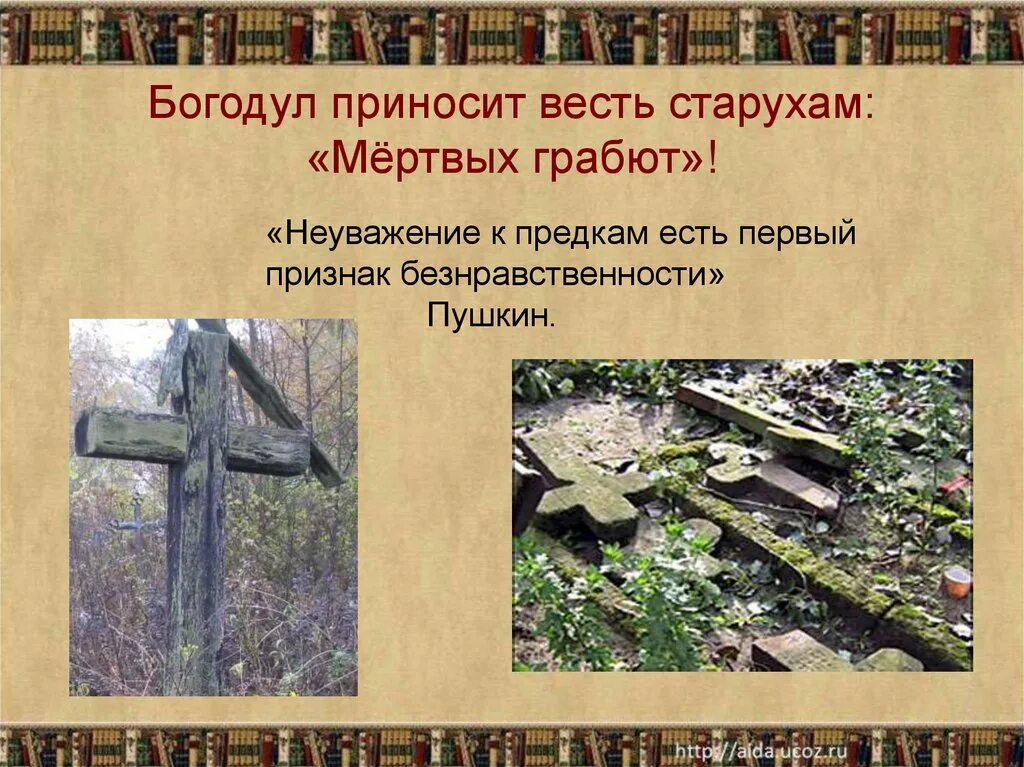 Богодул приносит весть старухам: «Мёртвых грабют»!

«Неуважение к предкам есть первый признак безнравственности»
Пушкин.

http://aida.ucoz.ru